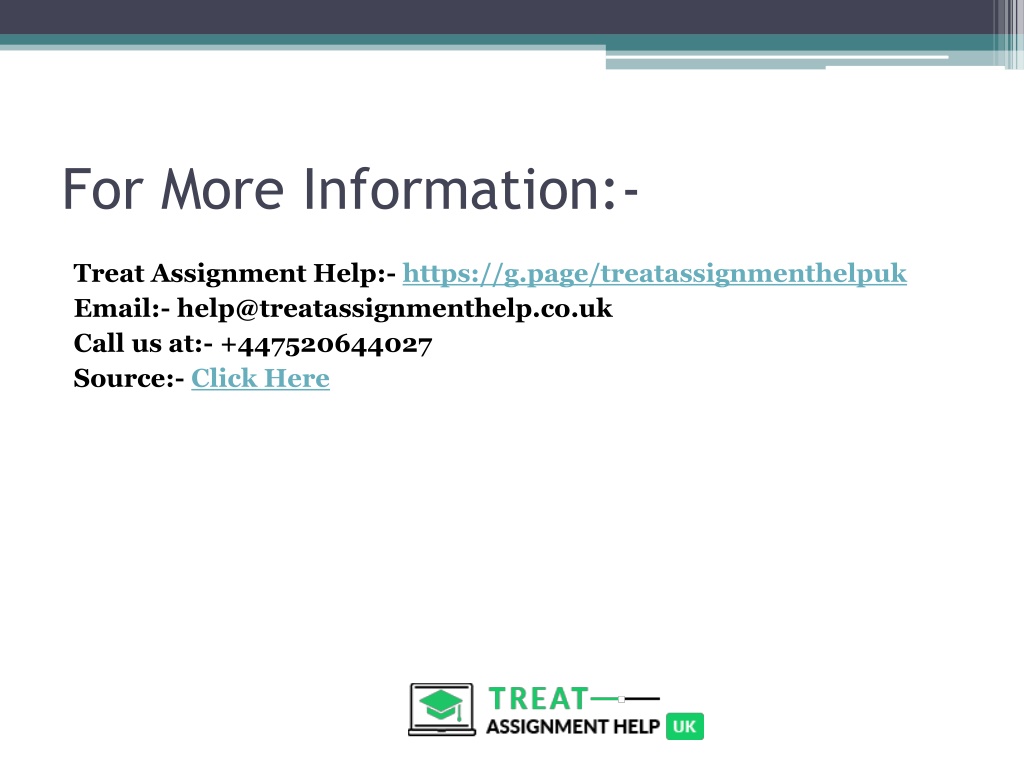 For More Information:-

Treat Assignment Help:- https://g.page/treatassignmenthelpuk
Email:- help@treatassignmenthelp.co.uk
Call us at:- +447520644027
Source:- Click Here

TREAT
ASSIGNMENT HELP UK